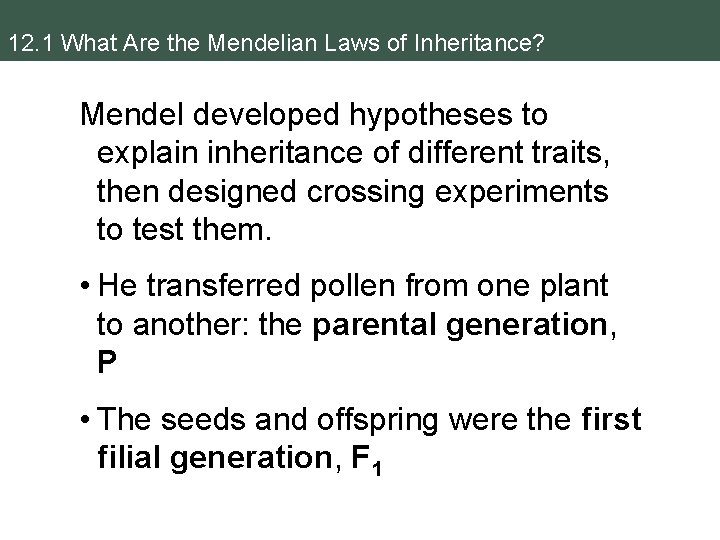 12.1 What Are the Mendelian Laws of Inheritance?

Mendel developed hypotheses to explain inheritance of different traits, then designed crossing experiments to test them.

• He transferred pollen from one plant to another: the parental generation, P

• The seeds and offspring were the first filial generation, $F_1$